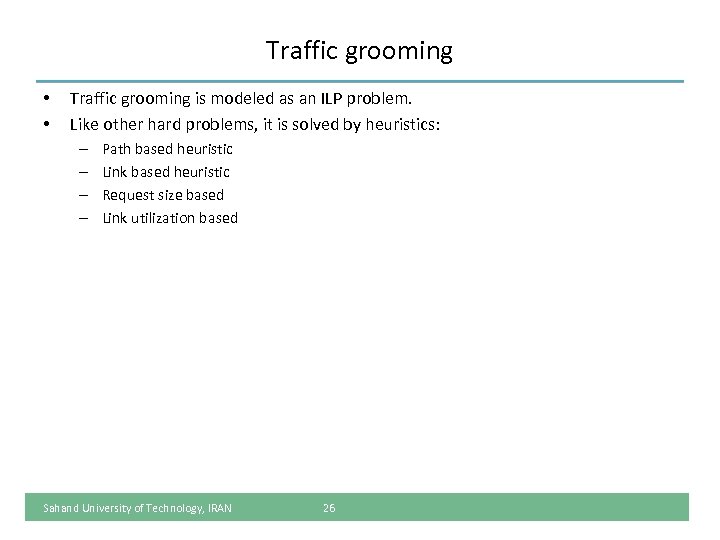 Traffic grooming

• Traffic grooming is modeled as an ILP problem.
• Like other hard problems, it is solved by heuristics:
  – Path based heuristic
  – Link based heuristic
  – Request size based
  – Link utilization based

Sahand University of Technology, IRAN 26